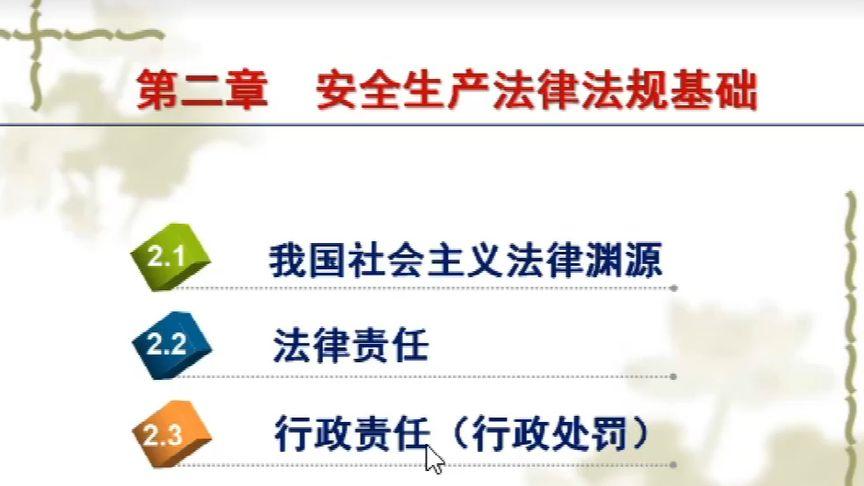 第二章　安全生产法律法规基础

2.1 我国社会主义法律渊源

2.2 法律责任

2.3 行政责任（行政处罚）